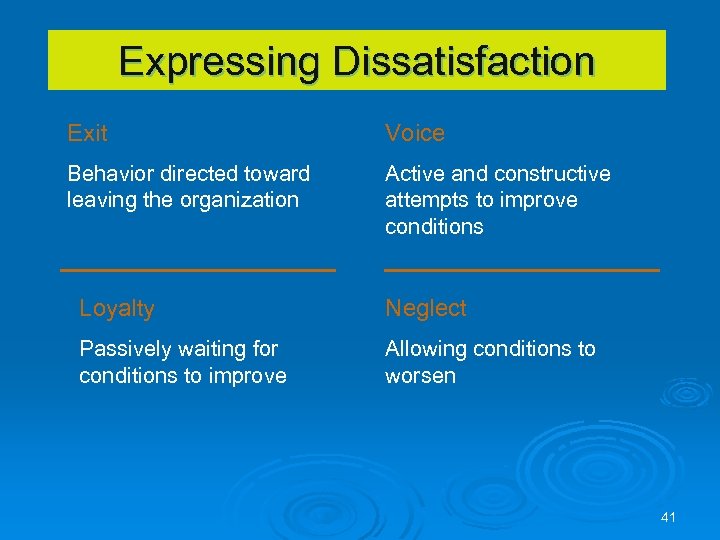 Expressing Dissatisfaction

Exit

Behavior directed toward leaving the organization

Voice

Active and constructive attempts to improve conditions

Loyalty

Passively waiting for conditions to improve

Neglect

Allowing conditions to worsen

41